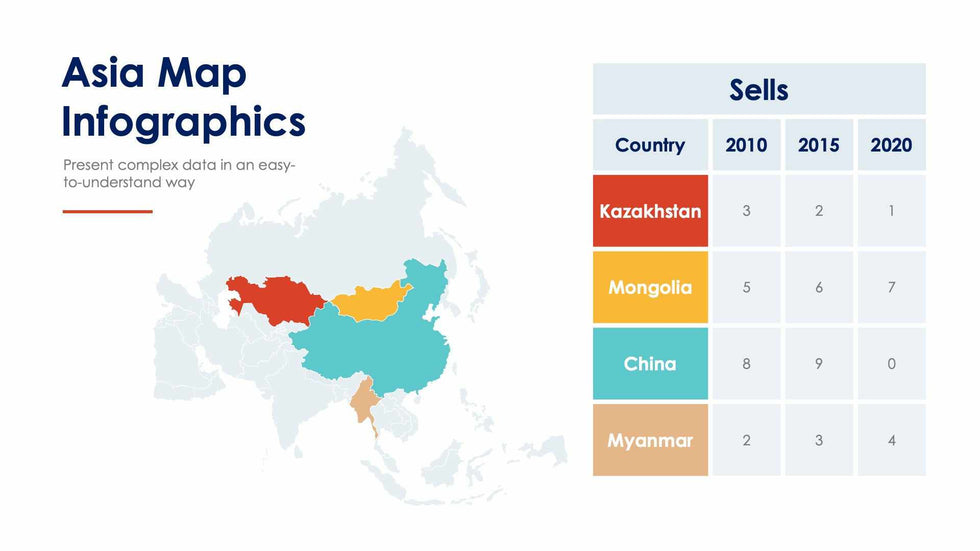 Asia Map Infographics

Present complex data in an easy-to-understand way

Sells

| Country | 2010 | 2015 | 2020 |
|---|---|---|---|
| Kazakhstan | 3 | 2 | 1 |
| Mongolia | 5 | 6 | 7 |
| China | 8 | 9 | 0 |
| Myanmar | 2 | 3 | 4 |